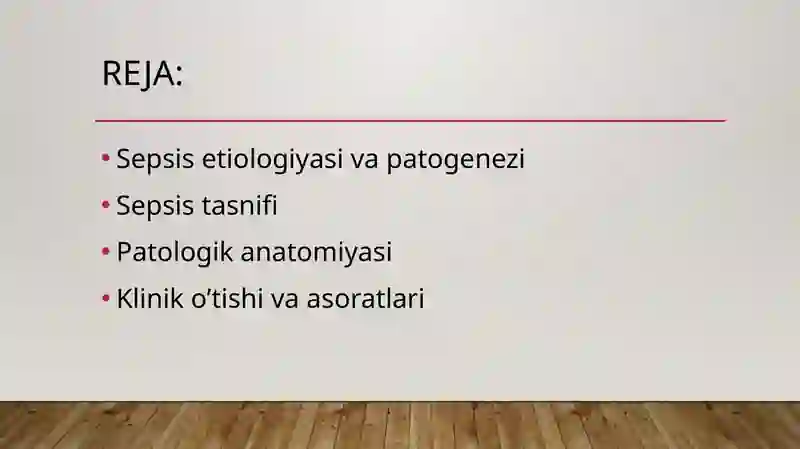 REJA:

• Sepsis etiologiyasi va patogenezi
• Sepsis tasnifi
• Patologik anatomiyasi
• Klinik o'tishi va asoratlari